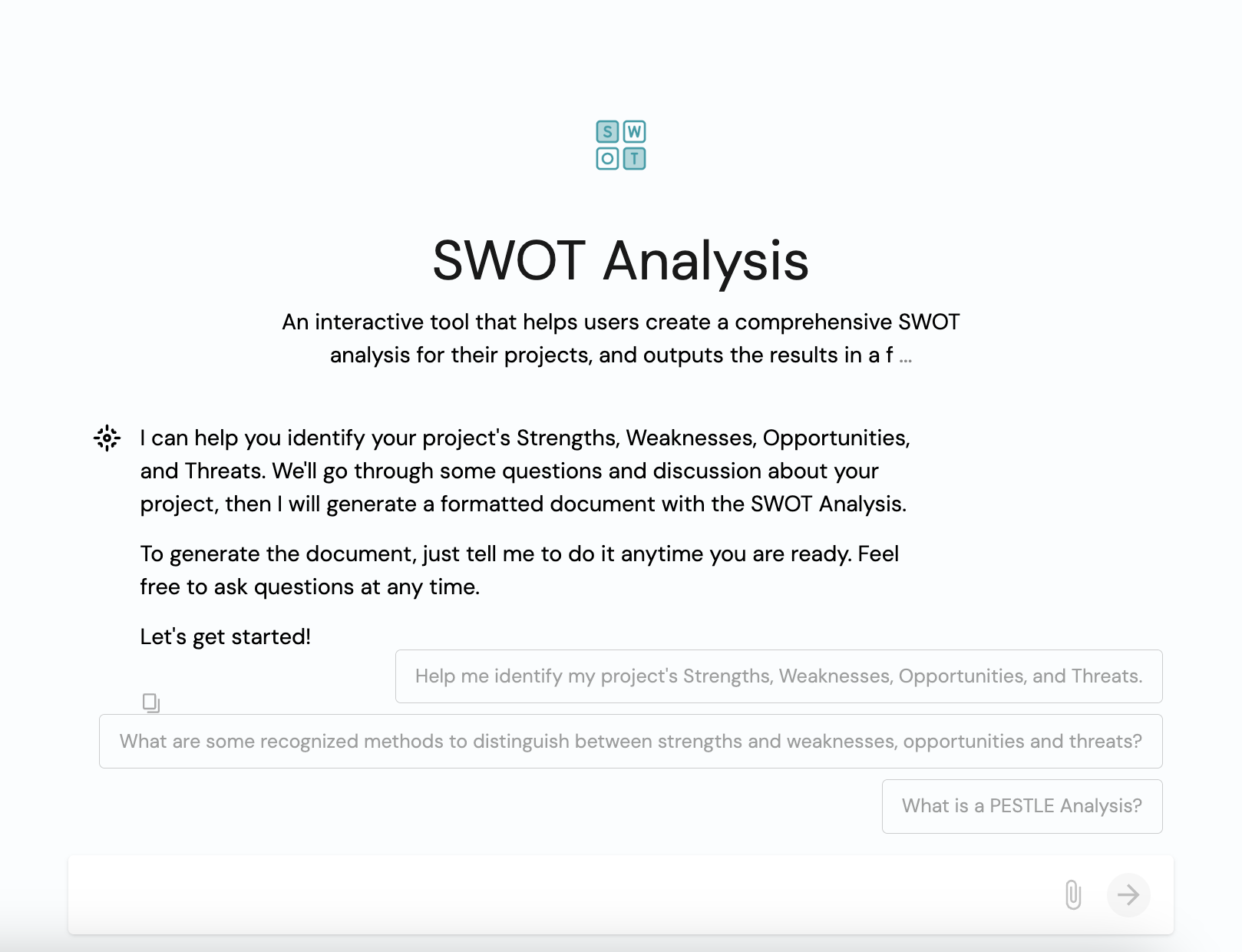 S W
O T

SWOT Analysis

An interactive tool that helps users create a comprehensive SWOT analysis for their projects, and outputs the results in a f ...

I can help you identify your project's Strengths, Weaknesses, Opportunities, and Threats. We'll go through some questions and discussion about your project, then I will generate a formatted document with the SWOT Analysis.

To generate the document, just tell me to do it anytime you are ready. Feel free to ask questions at any time.

Let's get started!

Help me identify my project's Strengths, Weaknesses, Opportunities, and Threats.

What are some recognized methods to distinguish between strengths and weaknesses, opportunities and threats?

What is a PESTLE Analysis?